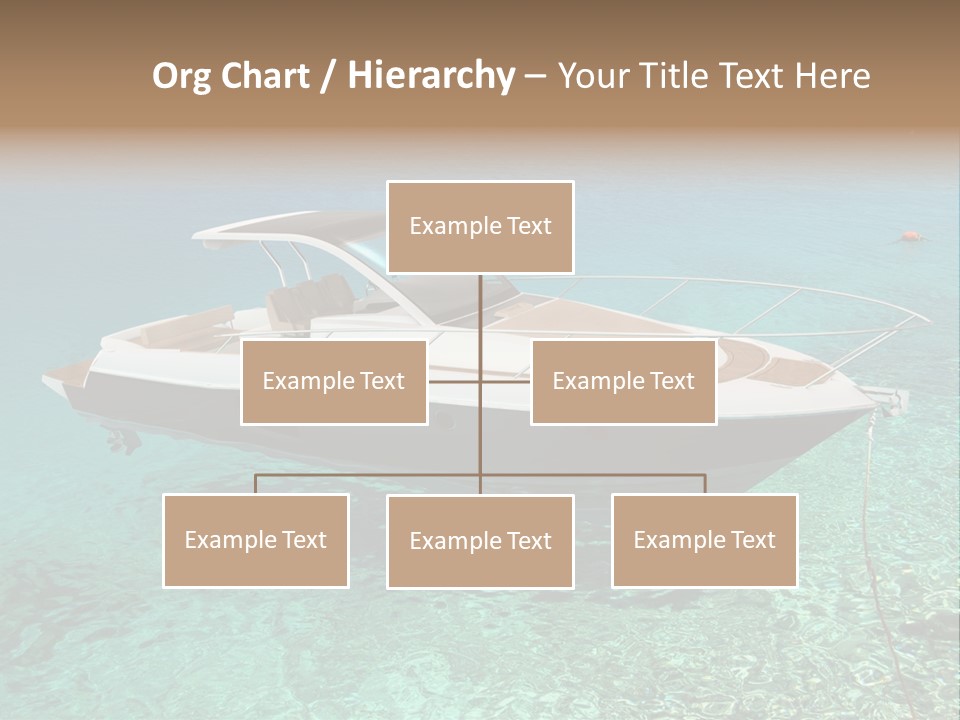 Org Chart / Hierarchy – Your Title Text Here

Example Text

Example Text

Example Text

Example Text

Example Text

Example Text